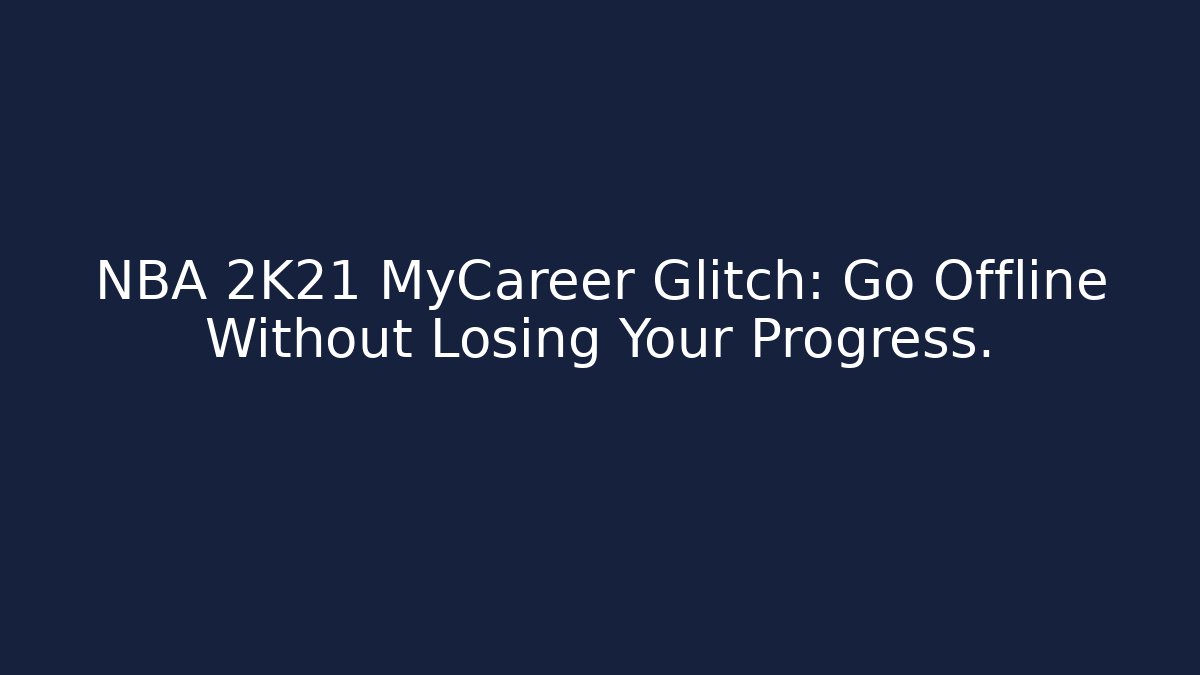 NBA 2K21 MyCareer Glitch: Go Offline Without Losing Your Progress.